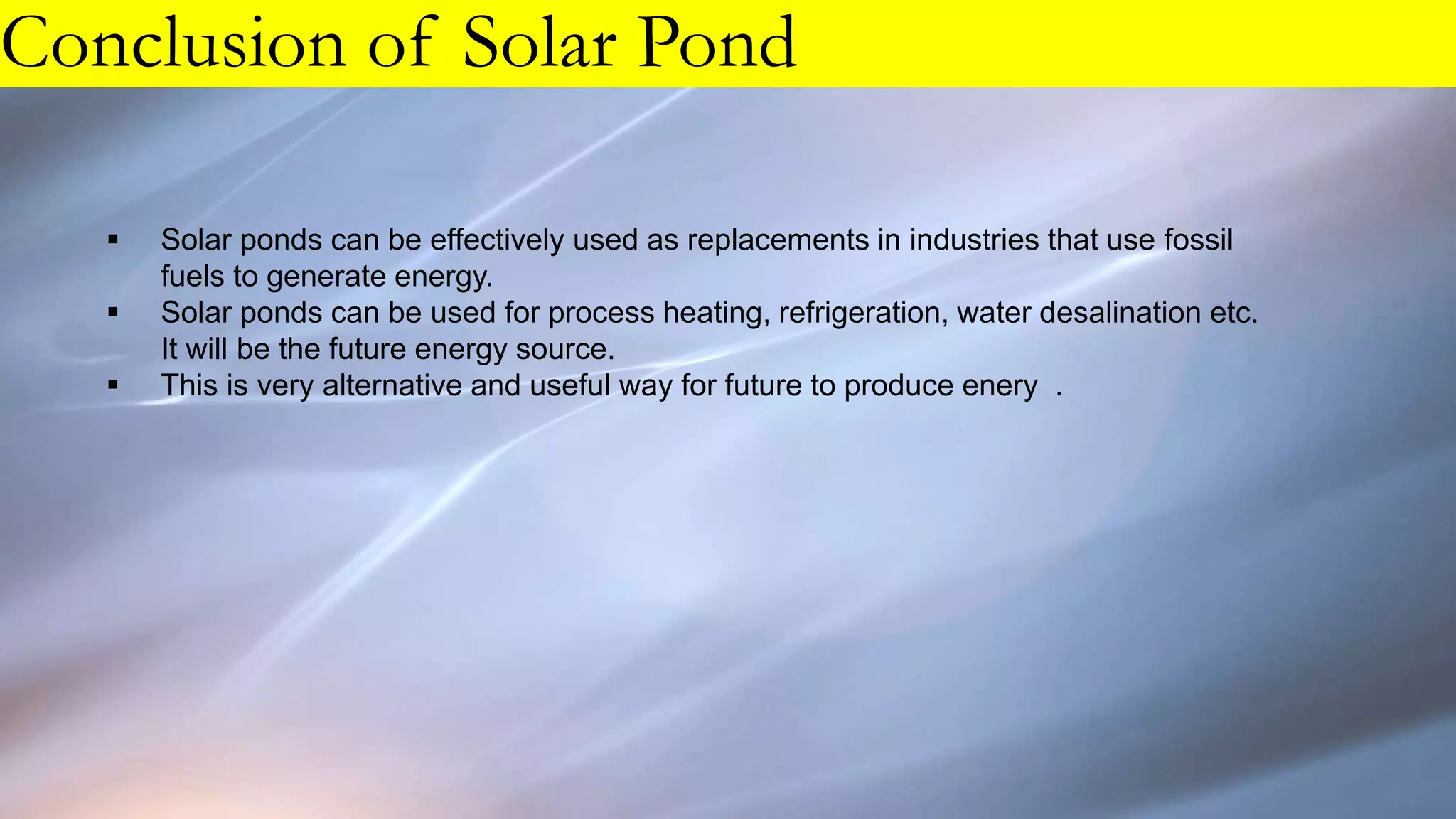 Conclusion of Solar Pond

▪ Solar ponds can be effectively used as replacements in industries that use fossil fuels to generate energy.
▪ Solar ponds can be used for process heating, refrigeration, water desalination etc. It will be the future energy source.
▪ This is very alternative and useful way for future to produce enery .